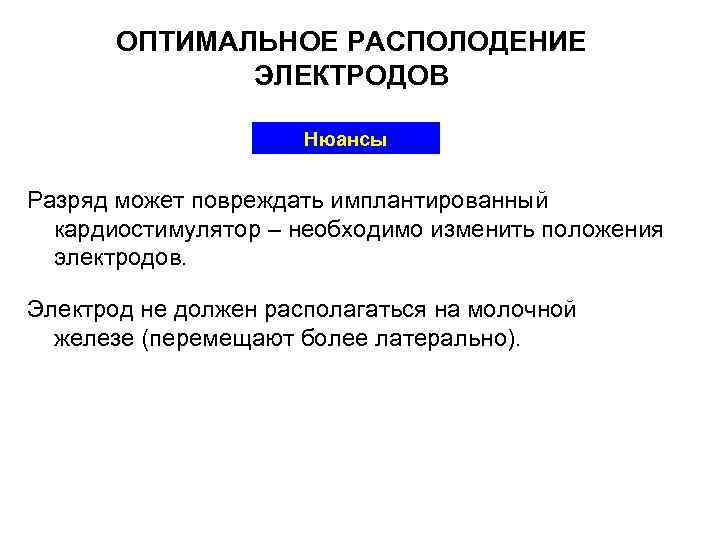 ОПТИМАЛЬНОЕ РАСПОЛОДЕНИЕ ЭЛЕКТРОДОВ

Нюансы

Разряд может повреждать имплантированный кардиостимулятор – необходимо изменить положения электродов.

Электрод не должен располагаться на молочной железе (перемещают более латерально).